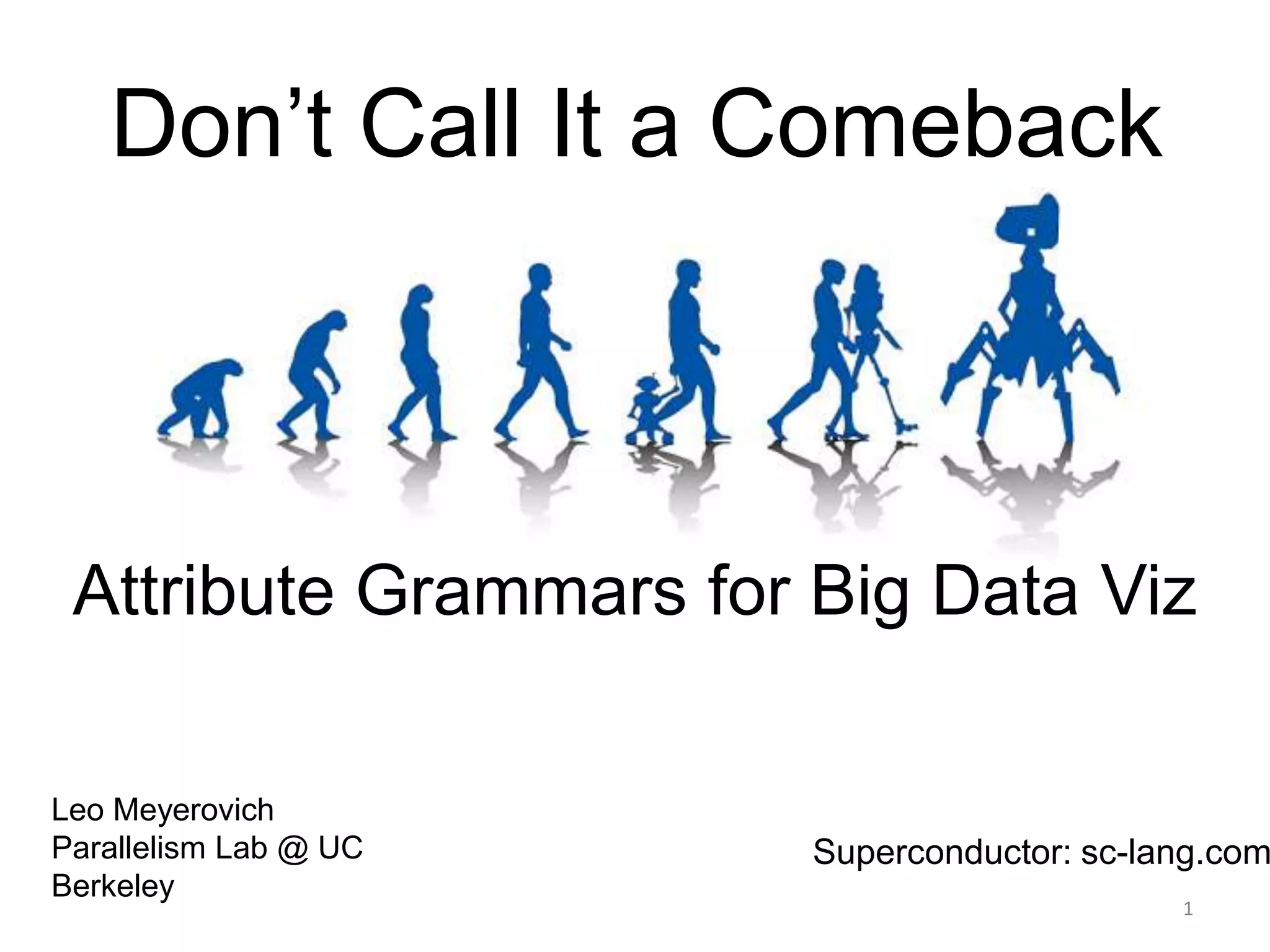 Don’t Call It a Comeback

Attribute Grammars for Big Data Viz

Leo Meyerovich
Parallelism Lab @ UC Berkeley

Superconductor: sc-lang.com

1